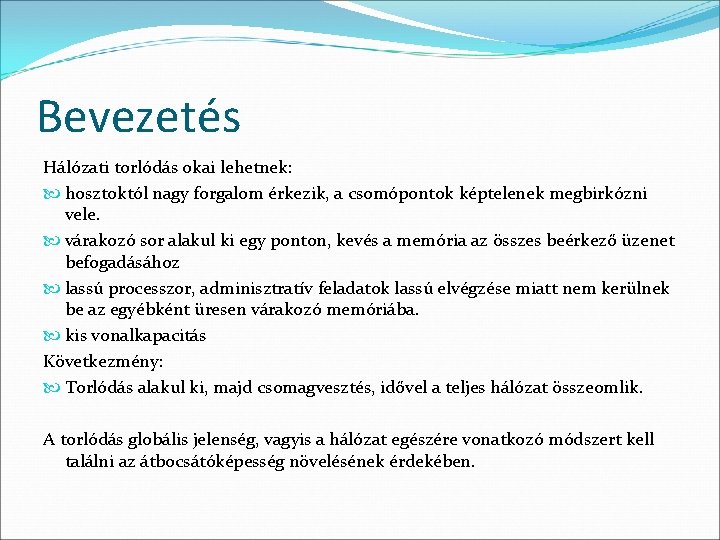 Bevezetés

Hálózati torlódás okai lehetnek:

hosztoktól nagy forgalom érkezik, a csomópontok képtelenek megbirkózni vele.

várakozó sor alakul ki egy ponton, kevés a memória az összes beérkező üzenet befogadásához

lassú processzor, adminisztratív feladatok lassú elvégzése miatt nem kerülnek be az egyébként üresen várakozó memóriába.

kis vonalkapacitás

Következmény:

Torlódás alakul ki, majd csomagvesztés, idővel a teljes hálózat összeomlik.

A torlódás globális jelenség, vagyis a hálózat egészére vonatkozó módszert kell találni az átbocsátóképesség növelésének érdekében.